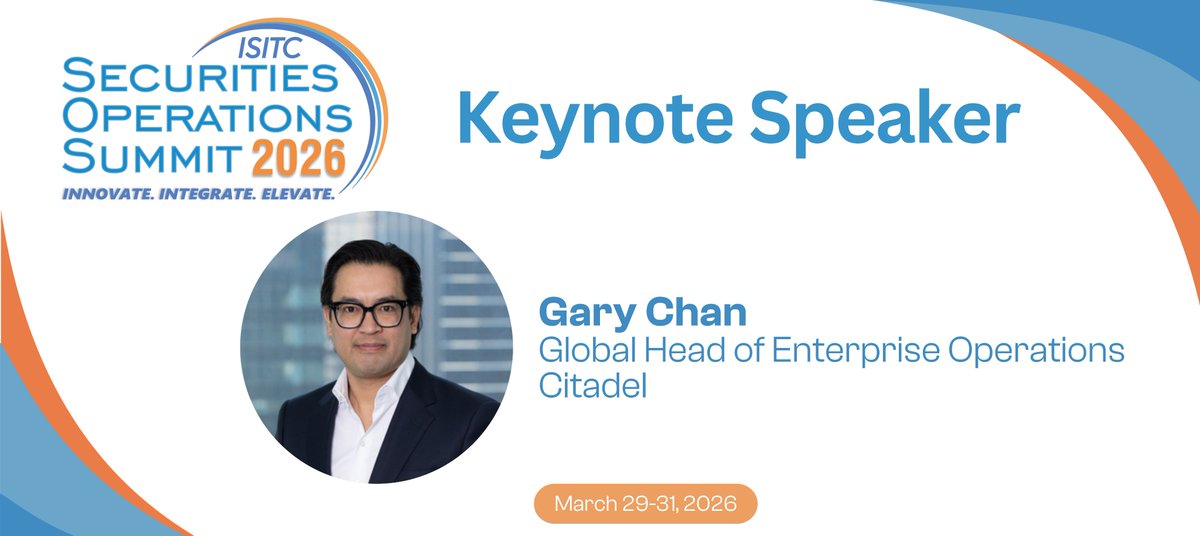 ISITC
SECURITIES OPERATIONS SUMMIT 2026
INNOVATE. INTEGRATE. ELEVATE.

Keynote Speaker

Gary Chan
Global Head of Enterprise Operations
Citadel

March 29-31, 2026